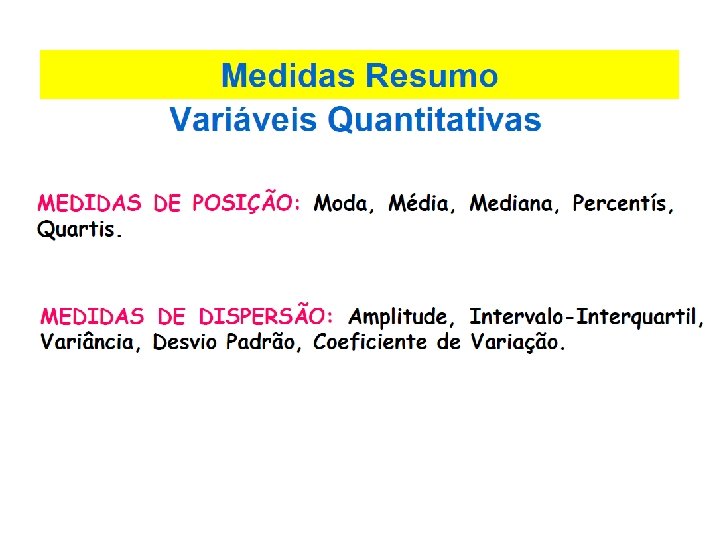 Medidas Resumo
Variáveis Quantitativas

MEDIDAS DE POSIÇÃO: Moda, Média, Mediana, Percentís, Quartis.

MEDIDAS DE DISPERSÃO: Amplitude, Intervalo-Interquartil, Variância, Desvio Padrão, Coeficiente de Variação.